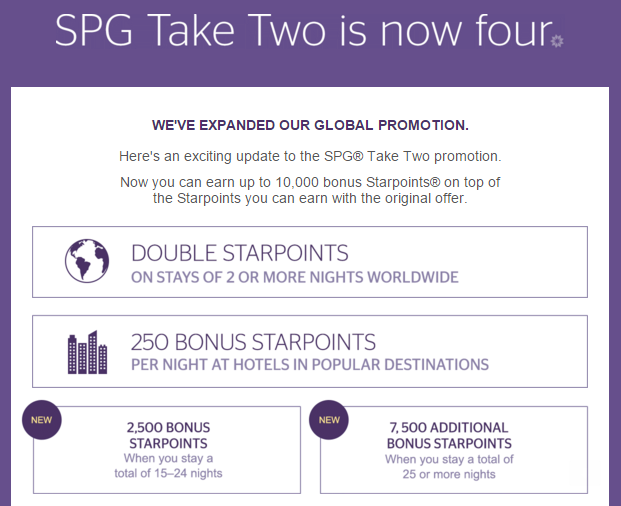 SPG Take Two is now four

WE'VE EXPANDED OUR GLOBAL PROMOTION.

Here's an exciting update to the SPG® Take Two promotion.

Now you can earn up to 10,000 bonus Starpoints® on top of the Starpoints you can earn with the original offer.

DOUBLE STARPOINTS
ON STAYS OF 2 OR MORE NIGHTS WORLDWIDE

250 BONUS STARPOINTS
PER NIGHT AT HOTELS IN POPULAR DESTINATIONS

NEW
2,500 BONUS STARPOINTS
When you stay a total of 15–24 nights

NEW
7,500 ADDITIONAL BONUS STARPOINTS
When you stay a total of 25 or more nights